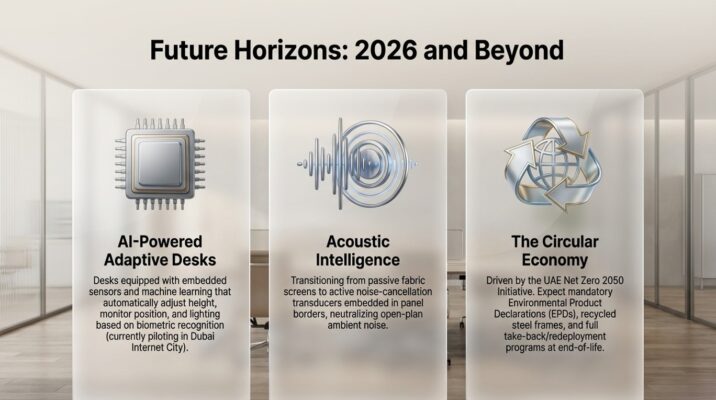 Future Horizons: 2026 and Beyond

AI-Powered Adaptive Desks

Desks equipped with embedded sensors and machine learning that automatically adjust height, monitor position, and lighting based on biometric recognition (currently piloting in Dubai Internet City).

Acoustic Intelligence

Transitioning from passive fabric screens to active noise-cancellation transducers embedded in panel borders, neutralizing open-plan ambient noise.

The Circular Economy

Driven by the UAE Net Zero 2050 Initiative. Expect mandatory Environmental Product Declarations (EPDs), recycled steel frames, and full take-back/redeployment programs at end-of-life.